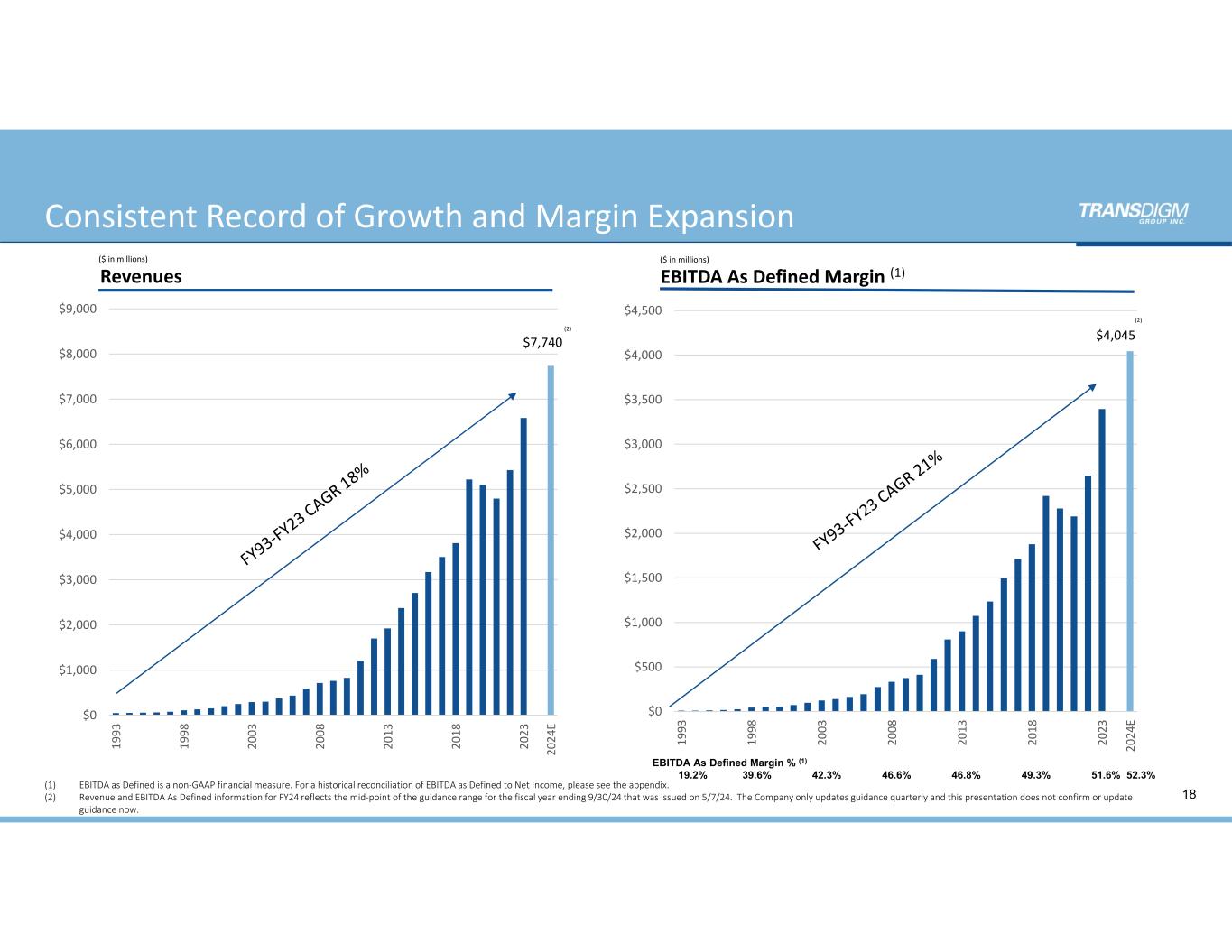 Consistent Record of Growth and Margin Expansion

TRANSDIGM GROUP INC.

($ in millions)
Revenues

$9,000
$8,000
$7,000
$6,000
$5,000
$4,000
$3,000
$2,000
$1,000
$0

$7,740 (2)

FY93-FY23 CAGR 18%

1993
1998
2003
2008
2013
2018
2023
2024E

($ in millions)
EBITDA As Defined Margin (1)

$4,500
$4,000
$3,500
$3,000
$2,500
$2,000
$1,500
$1,000
$500
$0

$4,045 (2)

FY93-FY23 CAGR 21%

1993
1998
2003
2008
2013
2018
2023
2024E

EBITDA As Defined Margin % (1)
19.2% 39.6% 42.3% 46.6% 46.8% 49.3% 51.6% 52.3%

(1) EBITDA as Defined is a non-GAAP financial measure. For a historical reconciliation of EBITDA as Defined to Net Income, please see the appendix.
(2) Revenue and EBITDA As Defined information for FY24 reflects the mid-point of the guidance range for the fiscal year ending 9/30/24 that was issued on 5/7/24. The Company only updates guidance quarterly and this presentation does not confirm or update guidance now.

18